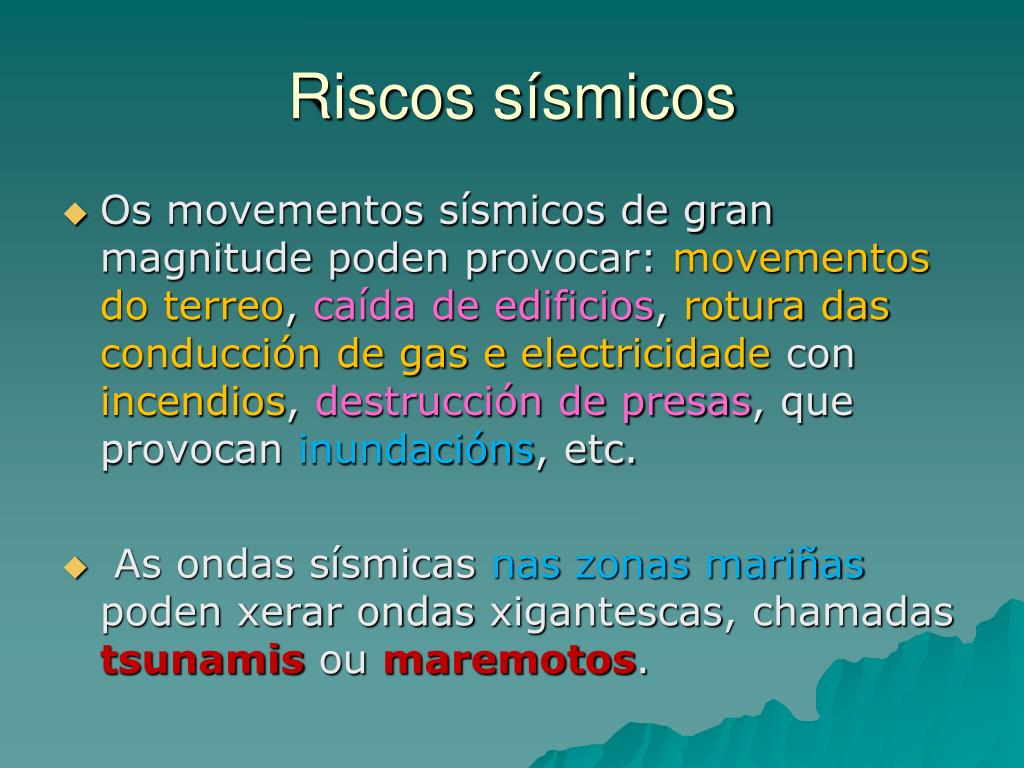 Riscos sísmicos

• Os movementos sísmicos de gran magnitude poden provocar: movementos do terreo, caída de edificios, rotura das conducción de gas e electricidade con incendios, destrucción de presas, que provocan inundacións, etc.

• As ondas sísmicas nas zonas mariñas poden xerar ondas xigantescas, chamadas tsunamis ou maremotos.